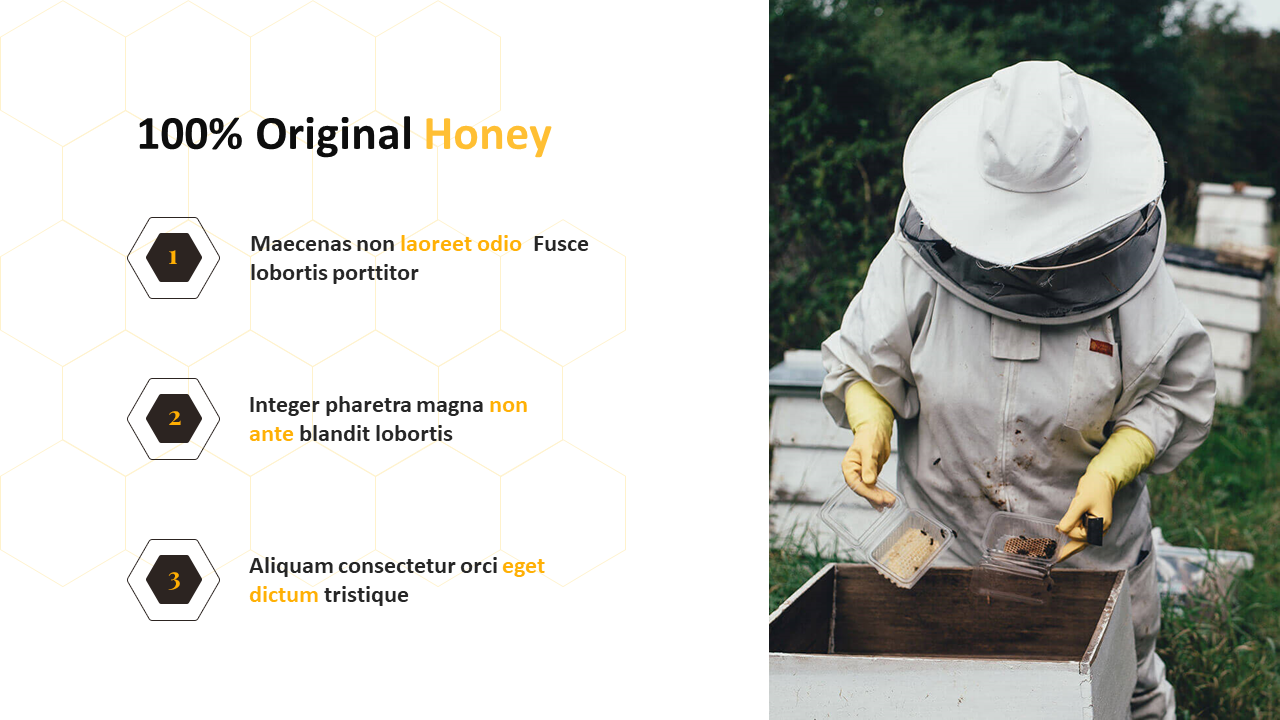 100% Original Honey

1

Maecenas non laoreet odio Fusce lobortis porttitor

2

Integer pharetra magna non ante blandit lobortis

3

Aliquam consectetur orci eget dictum tristique